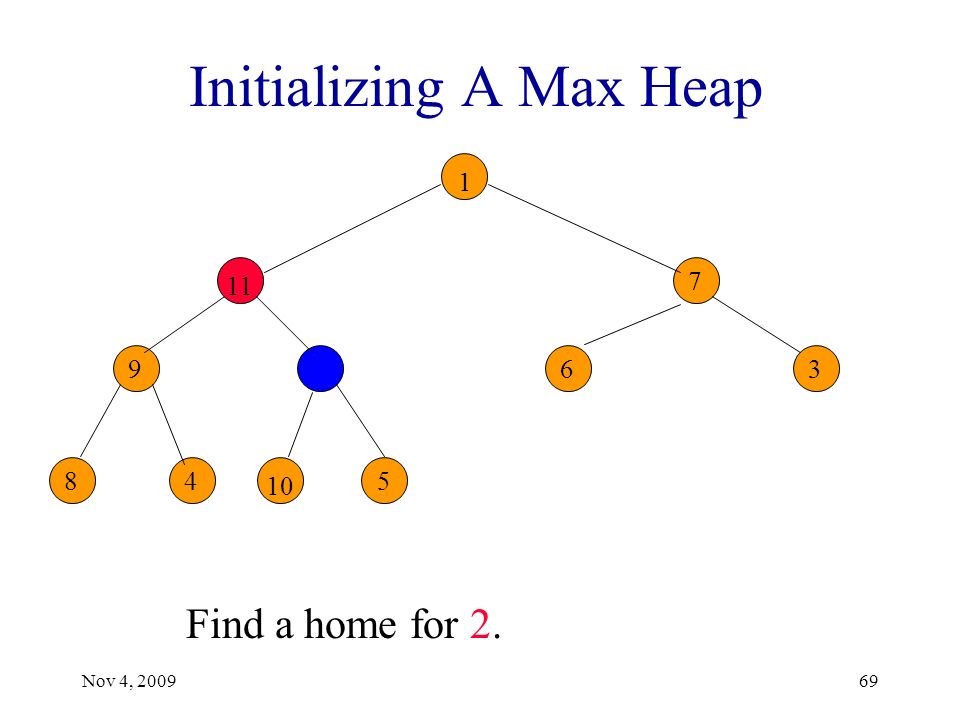 Initializing A Max Heap

1

11

7

9

6

3

8

4

10

5

Find a home for 2.

Nov 4, 2009

69